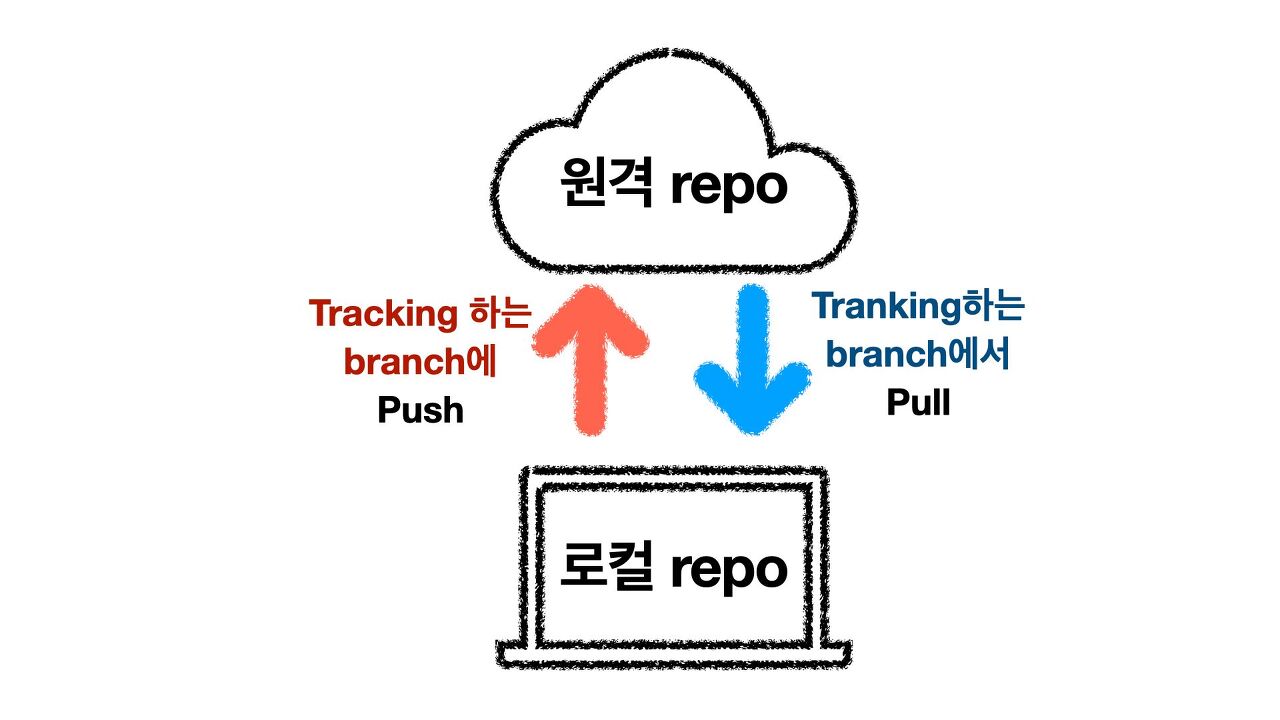 원격 repo

Tracking 하는 branch에 Push

Tranking하는 branch에서 Pull

로컬 repo